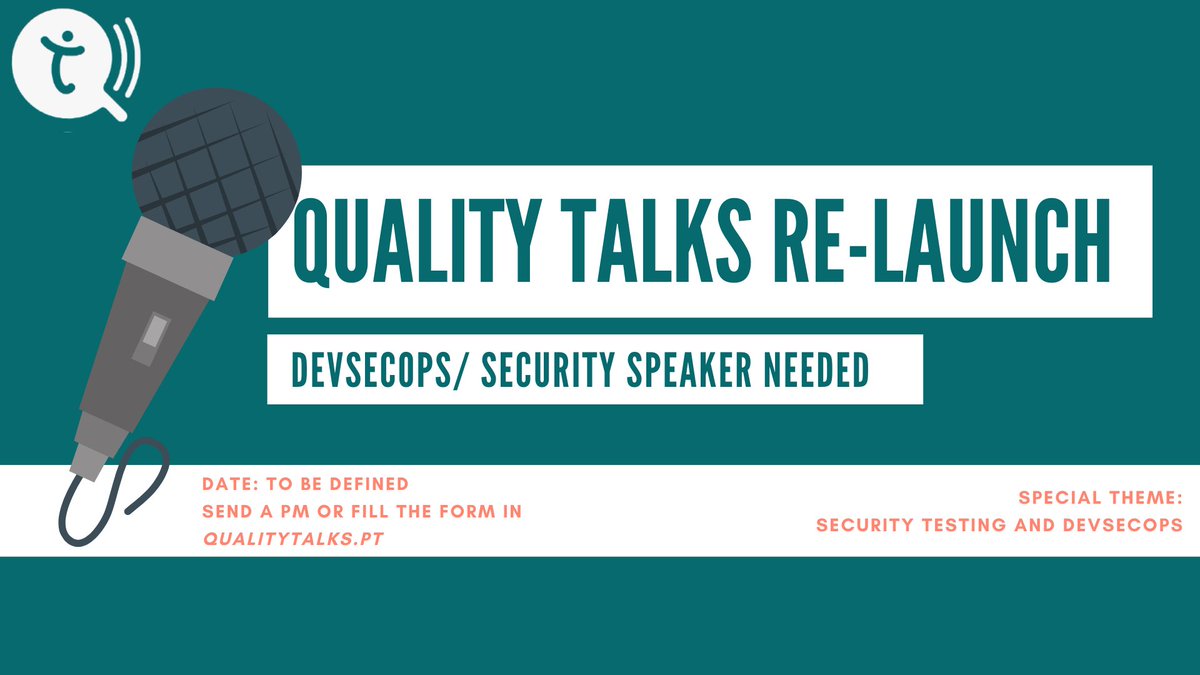 QUALITY TALKS RE-LAUNCH

DEVSECOPS/ SECURITY SPEAKER NEEDED

DATE: TO BE DEFINED
SEND A PM OR FILL THE FORM IN
QUALITYTALKS.PT

SPECIAL THEME:
SECURITY TESTING AND DEVSECOPS